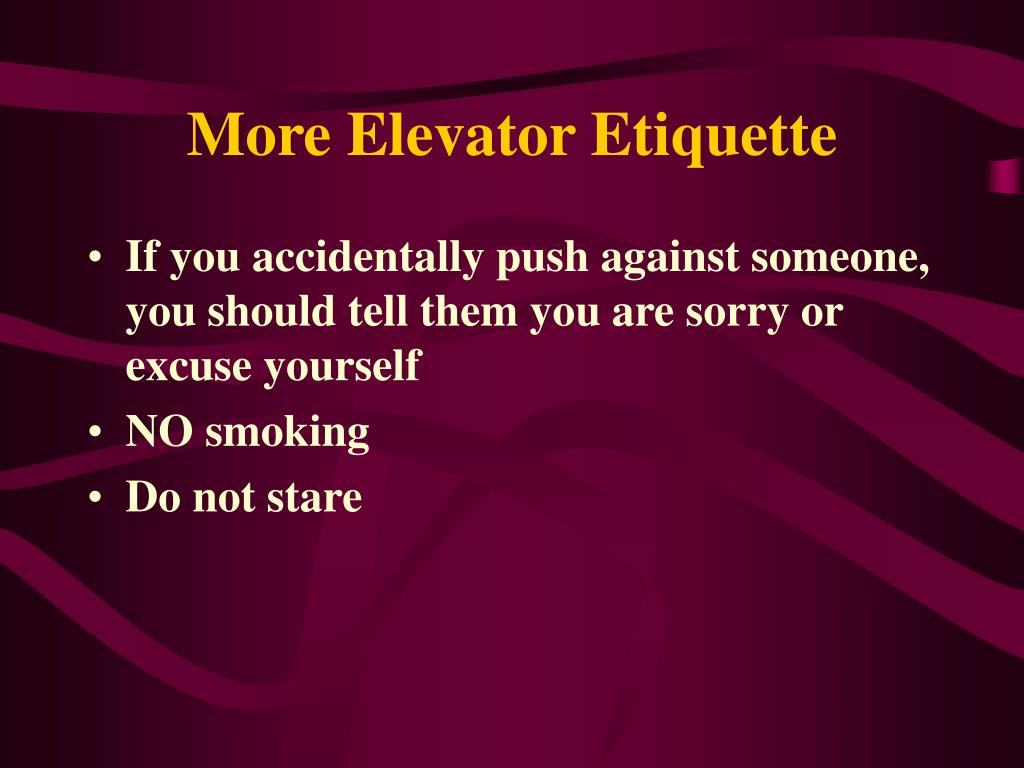 More Elevator Etiquette

• If you accidentally push against someone, you should tell them you are sorry or excuse yourself
• NO smoking
• Do not stare